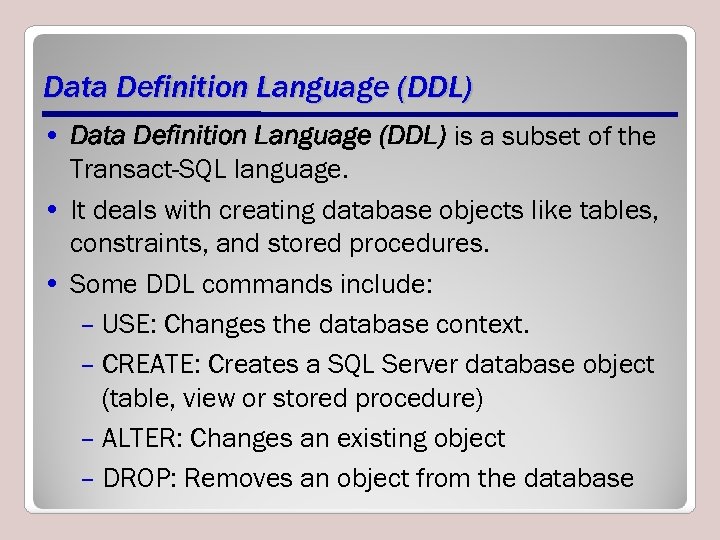 Data Definition Language (DDL)

• Data Definition Language (DDL) is a subset of the Transact-SQL language.

• It deals with creating database objects like tables, constraints, and stored procedures.

• Some DDL commands include:

– USE: Changes the database context.

– CREATE: Creates a SQL Server database object (table, view or stored procedure)

– ALTER: Changes an existing object

– DROP: Removes an object from the database